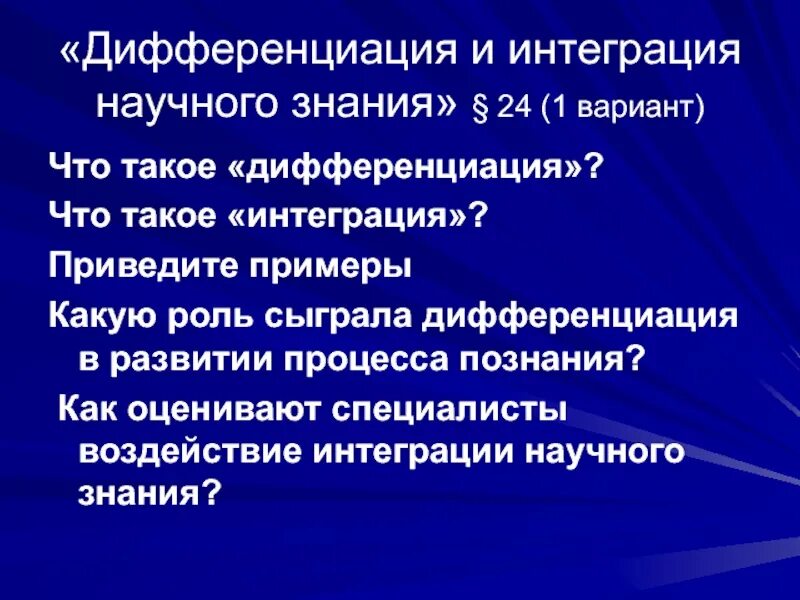 «Дифференциация и интеграция научного знания» § 24 (1 вариант)

Что такое «дифференциация»?

Что такое «интеграция»?

Приведите примеры

Какую роль сыграла дифференциация в развитии процесса познания?

Как оценивают специалисты воздействие интеграции научного знания?